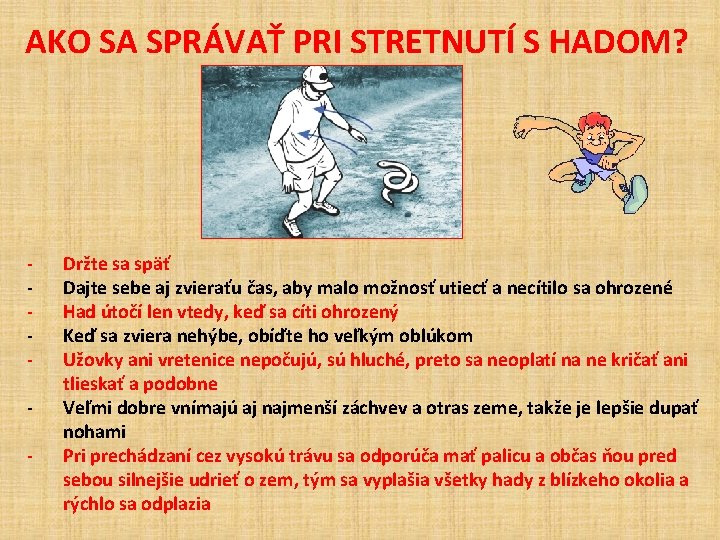 AKO SA SPRÁVAŤ PRI STRETNUTÍ S HADOM?

- Držte sa späť
- Dajte sebe aj zvieraťu čas, aby malo možnosť utiecť a necítilo sa ohrozené
- Had útočí len vtedy, keď sa cíti ohrozený
- Keď sa zviera nehýbe, obíďte ho veľkým oblúkom
- Užovky ani vretenice nepočujú, sú hluché, preto sa neoplatí na ne kričať ani tlieskať a podobne
- Veľmi dobre vnímajú aj najmenší záchvev a otras zeme, takže je lepšie dupať nohami
- Pri prechádzaní cez vysokú trávu sa odporúča mať palicu a občas ňou pred sebou silnejšie udrieť o zem, tým sa vyplašia všetky hady z blízkeho okolia a rýchlo sa odplazia